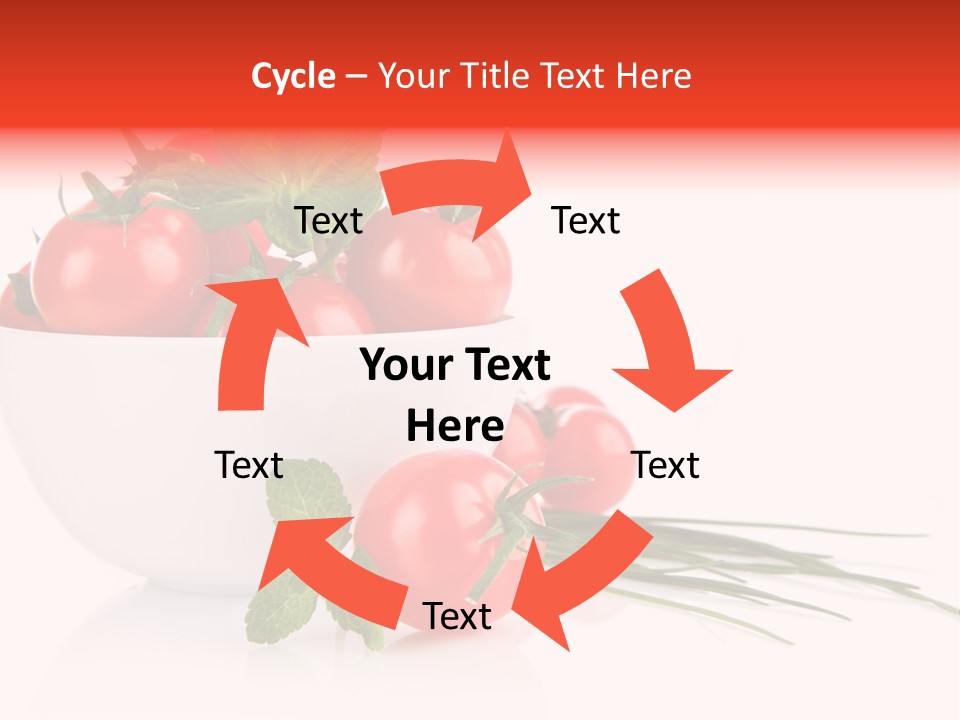 Cycle – Your Title Text Here

Text

Text

Your Text Here

Text

Text

Text